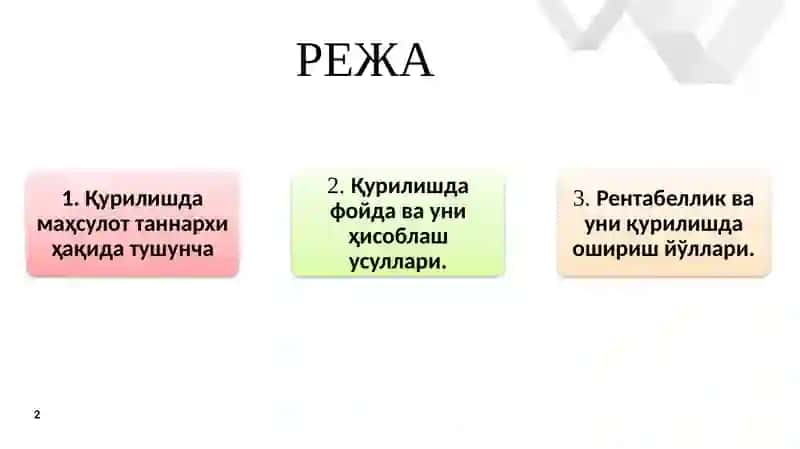 РЕЖА

1. Қурилишда маҳсулот таннархи ҳақида тушунча

2. Қурилишда фойда ва уни ҳисоблаш усуллари.

3. Рентабеллик ва уни қурилишда ошириш йўллари.

2